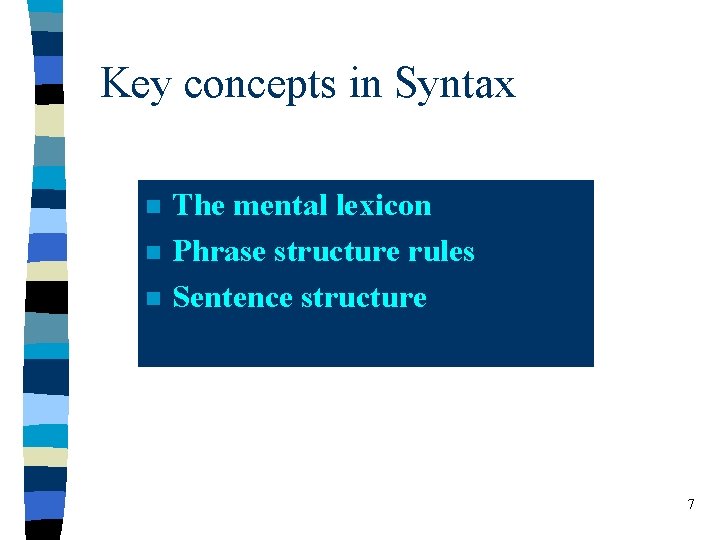 Key concepts in Syntax

- The mental lexicon
- Phrase structure rules
- Sentence structure

7